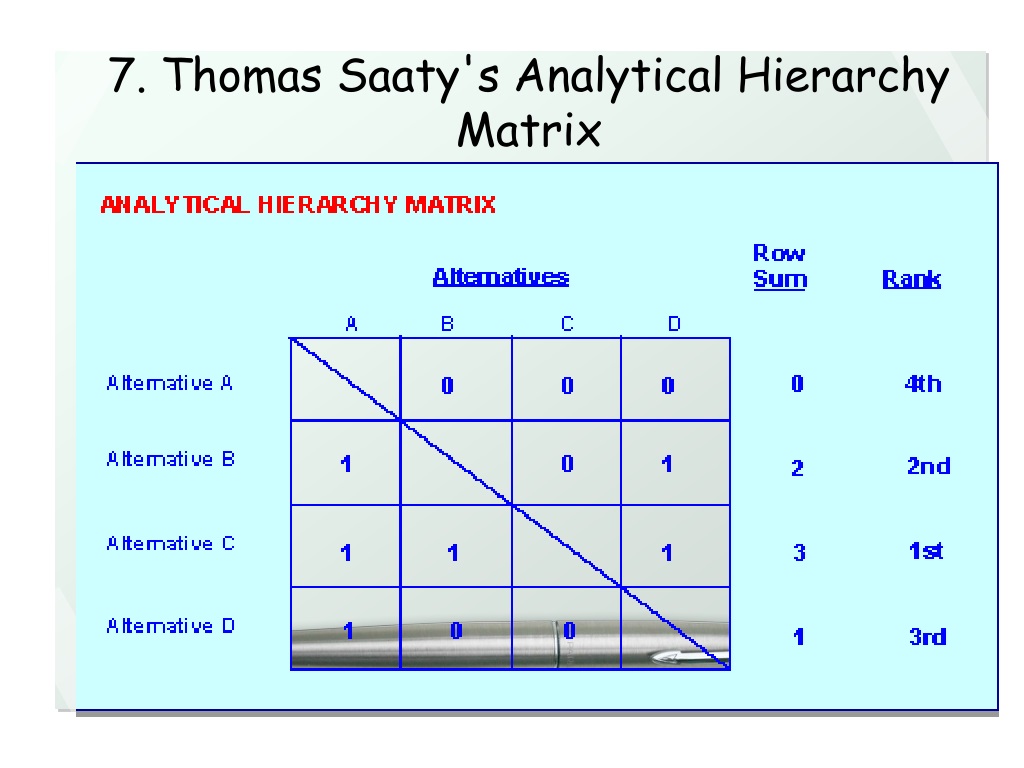 7. Thomas Saaty's Analytical Hierarchy Matrix

ANALYTICAL HIERARCHY MATRIX

Alternatives

|  | A | B | C | D | Row Sum | Rank |
|---|---|---|---|---|---|---|
| Alternative A |  | 0 | 0 | 0 | 0 | 4th |
| Alternative B | 1 |  | 0 | 1 | 2 | 2nd |
| Alternative C | 1 | 1 |  | 1 | 3 | 1st |
| Alternative D | 1 | 0 | 0 |  | 1 | 3rd |